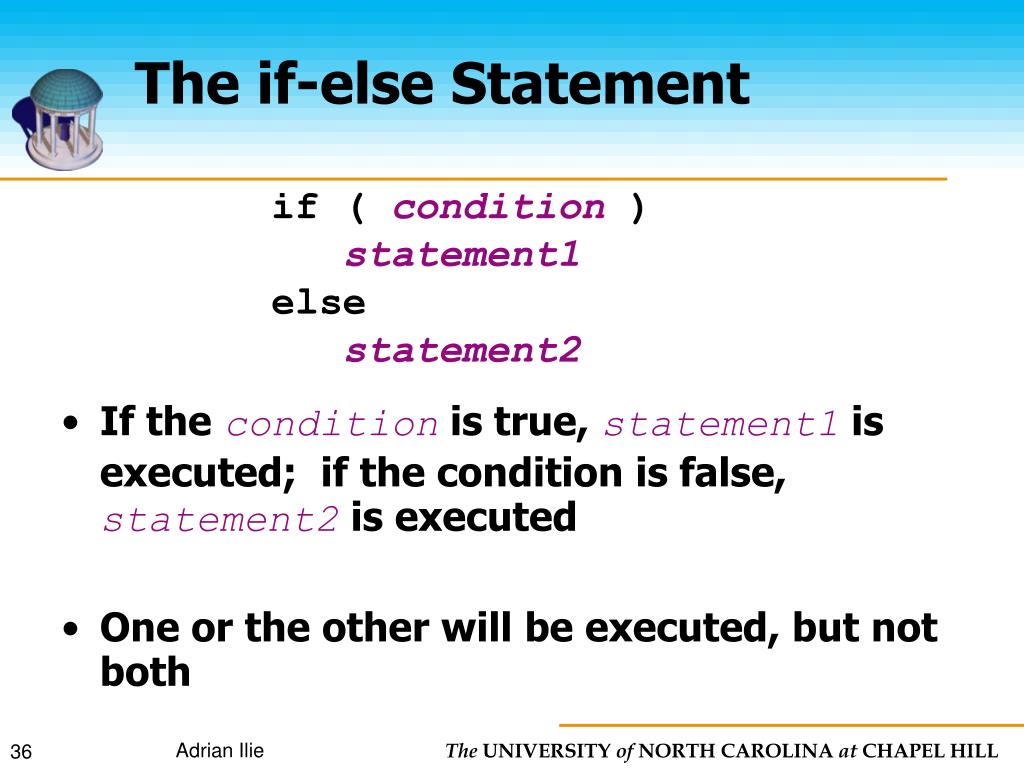 The if-else Statement

if ( condition )
statement1
else
statement2

• If the condition is true, statement1 is executed; if the condition is false, statement2 is executed

• One or the other will be executed, but not both

36

Adrian Ilie

The UNIVERSITY of NORTH CAROLINA at CHAPEL HILL